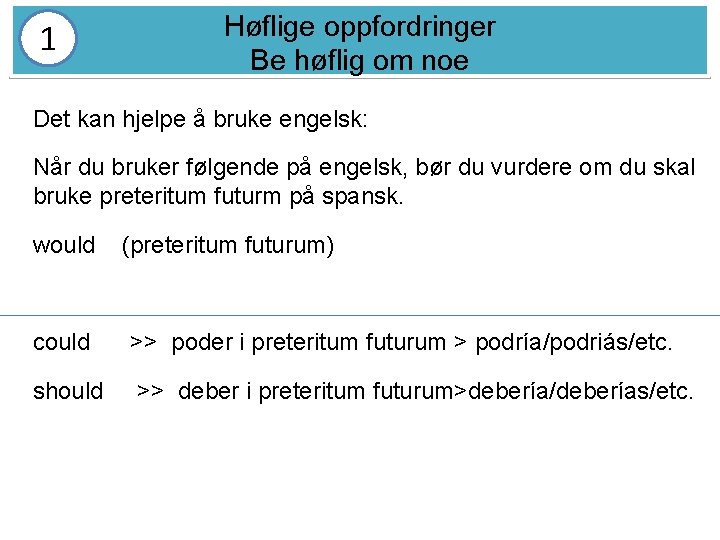 1

Høflige oppfordringer
Be høflig om noe

Det kan hjelpe å bruke engelsk:

Når du bruker følgende på engelsk, bør du vurdere om du skal bruke preteritum futurm på spansk.

would (preteritum futurum)

could >> poder i preteritum futurum > podría/podriás/etc.

should >> deber i preteritum futurum>debería/deberías/etc.